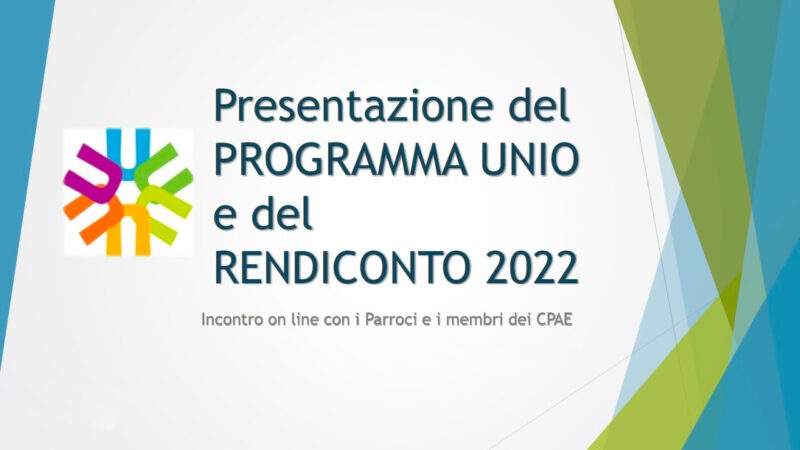 Presentazione del PROGRAMMA UNIO e del RENDICONTO 2022

Incontro on line con i Parroci e i membri dei CPAE